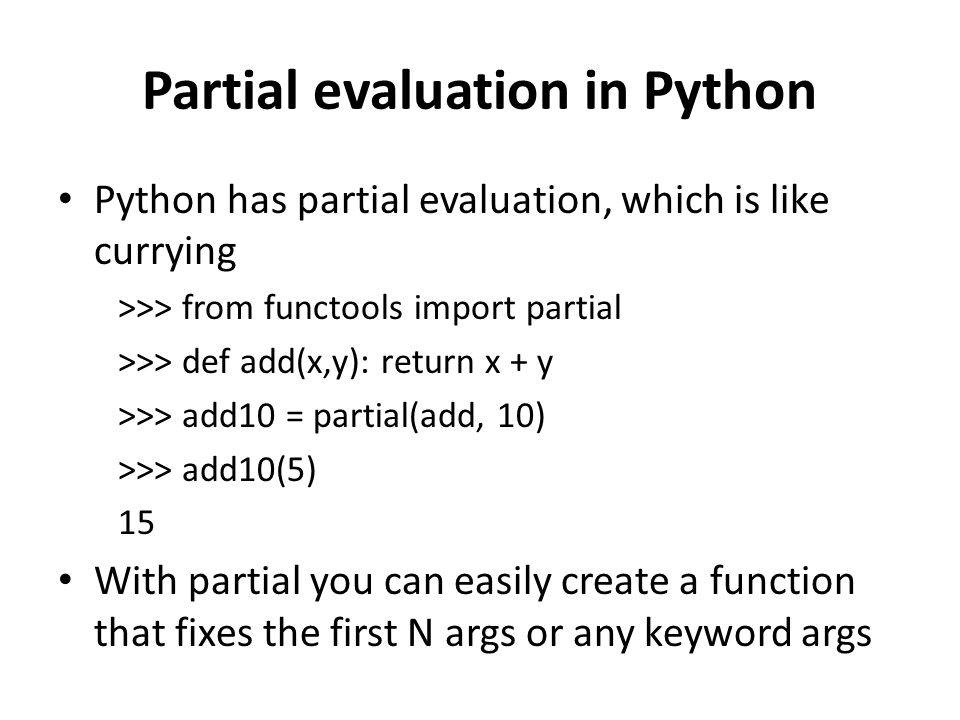 Partial evaluation in Python

• Python has partial evaluation, which is like currying

>>> from functools import partial

>>> def add(x,y): return x + y

>>> add10 = partial(add, 10)

>>> add10(5)

15

• With partial you can easily create a function that fixes the first N args or any keyword args